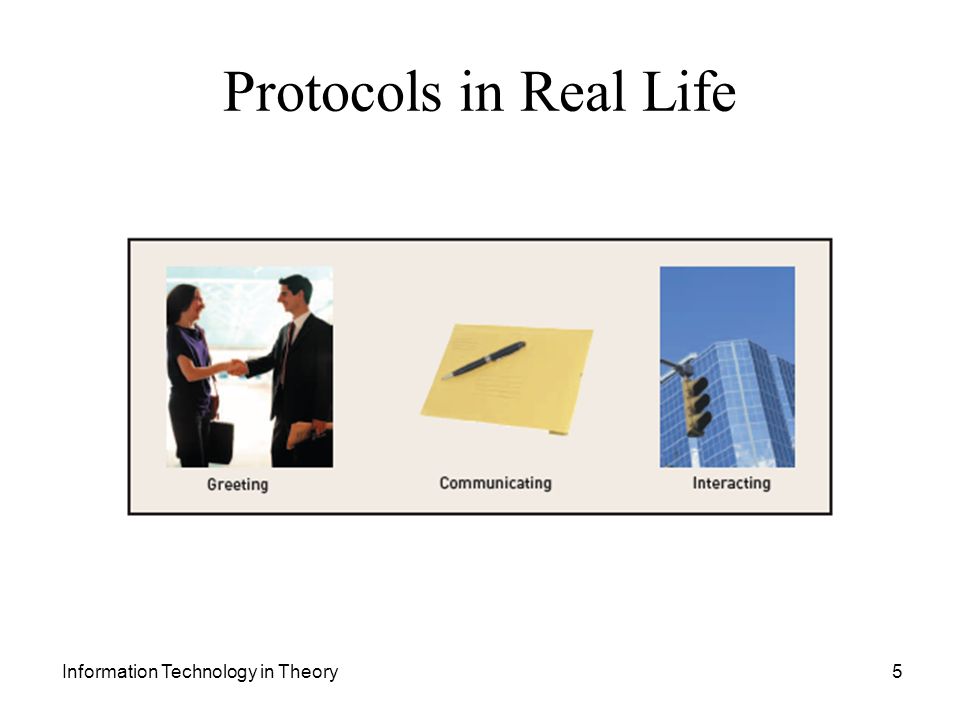 Protocols in Real Life

Greeting

Communicating

Interacting

Information Technology in Theory

5